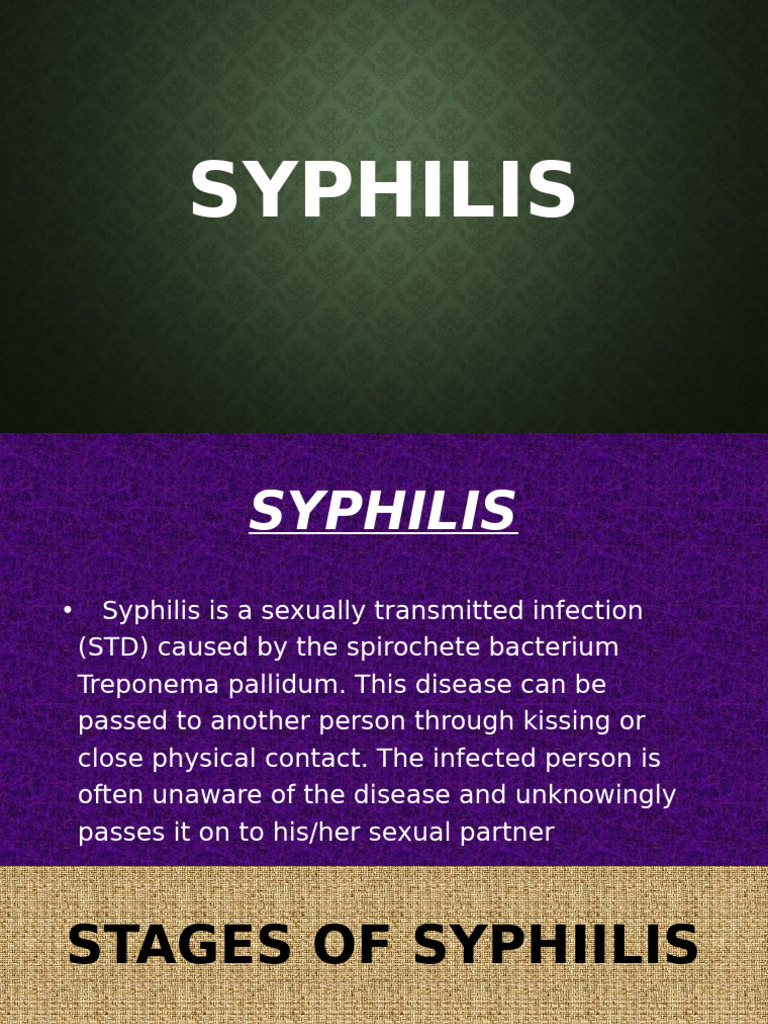 SYPHILIS

SYPHILIS

• Syphilis is a sexually transmitted infection (STD) caused by the spirochete bacterium Treponema pallidum. This disease can be passed to another person through kissing or close physical contact. The infected person is often unaware of the disease and unknowingly passes it on to his/her sexual partner

STAGES OF SYPHIILIS